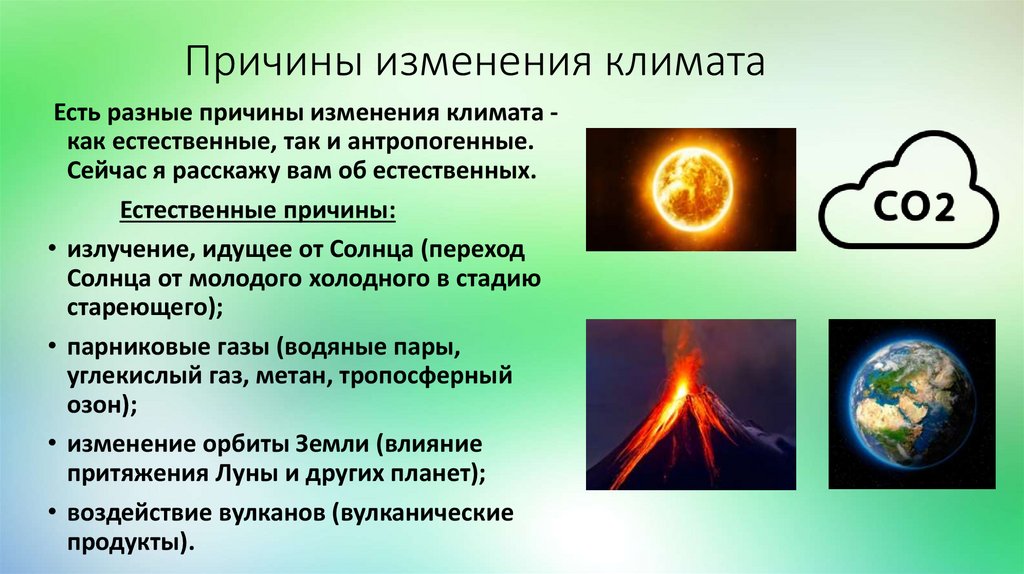 Причины изменения климата

Есть разные причины изменения климата - как естественные, так и антропогенные. Сейчас я расскажу вам об естественных.

Естественные причины:

• излучение, идущее от Солнца (переход Солнца от молодого холодного в стадию стареющего);

• парниковые газы (водяные пары, углекислый газ, метан, тропосферный озон);

• изменение орбиты Земли (влияние притяжения Луны и других планет);

• воздействие вулканов (вулканические продукты).

CO2